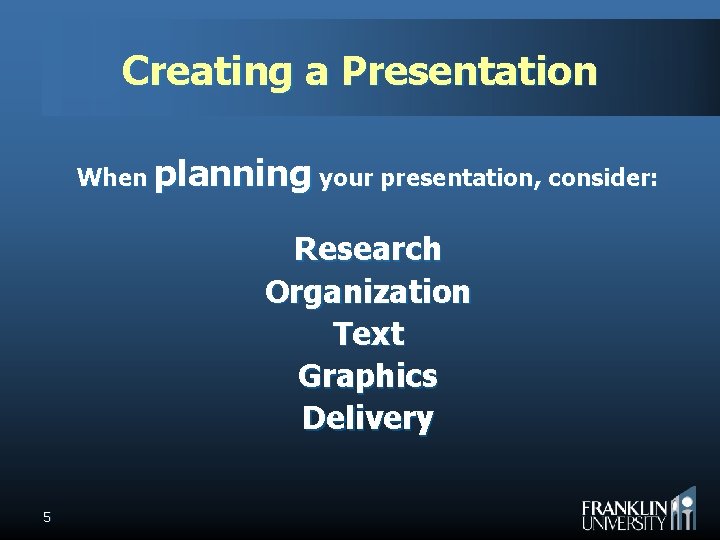 Creating a Presentation

When planning your presentation, consider:

Research
Organization
Text
Graphics
Delivery

5

FRANKLIN
UNIVERSITY